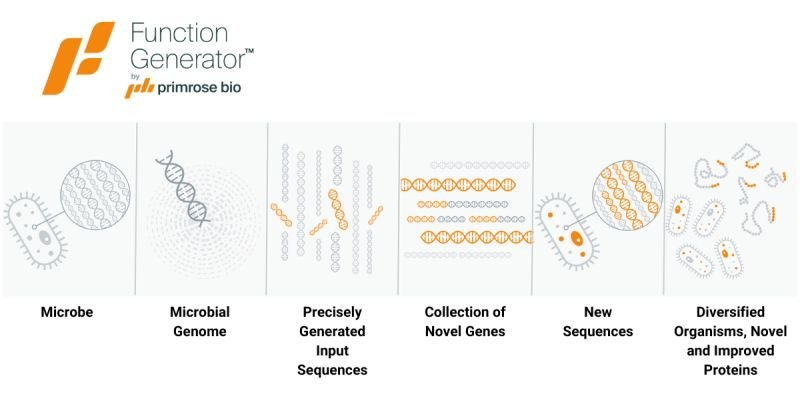 Function Generator™
by
primrose bio

Microbe

Microbial Genome

Precisely Generated Input Sequences

Collection of Novel Genes

New Sequences

Diversified Organisms, Novel and Improved Proteins